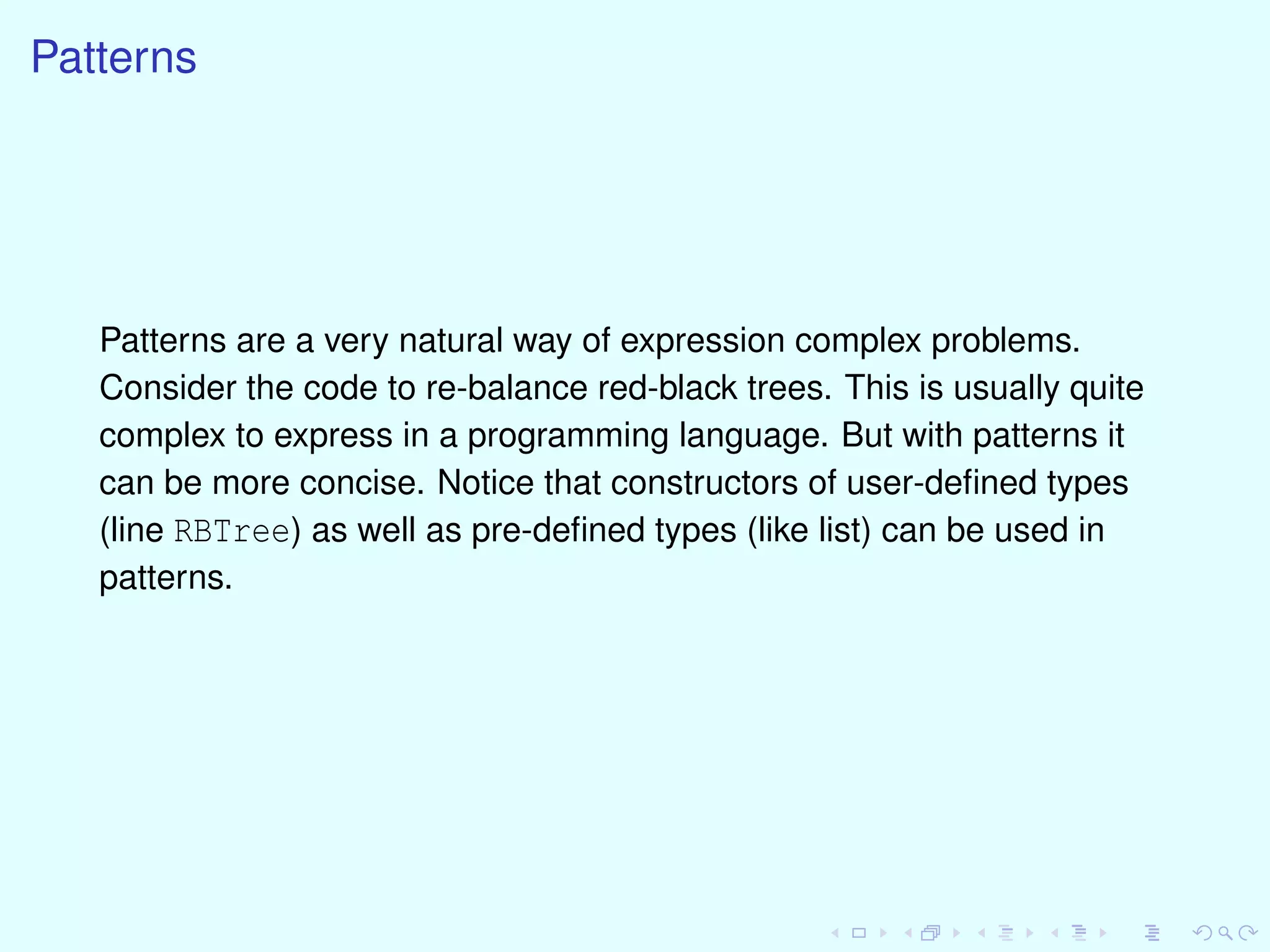 Patterns

Patterns are a very natural way of expression complex problems. Consider the code to re-balance red-black trees. This is usually quite complex to express in a programming language. But with patterns it can be more concise. Notice that constructors of user-defined types (line RBTree) as well as pre-defined types (like list) can be used in patterns.